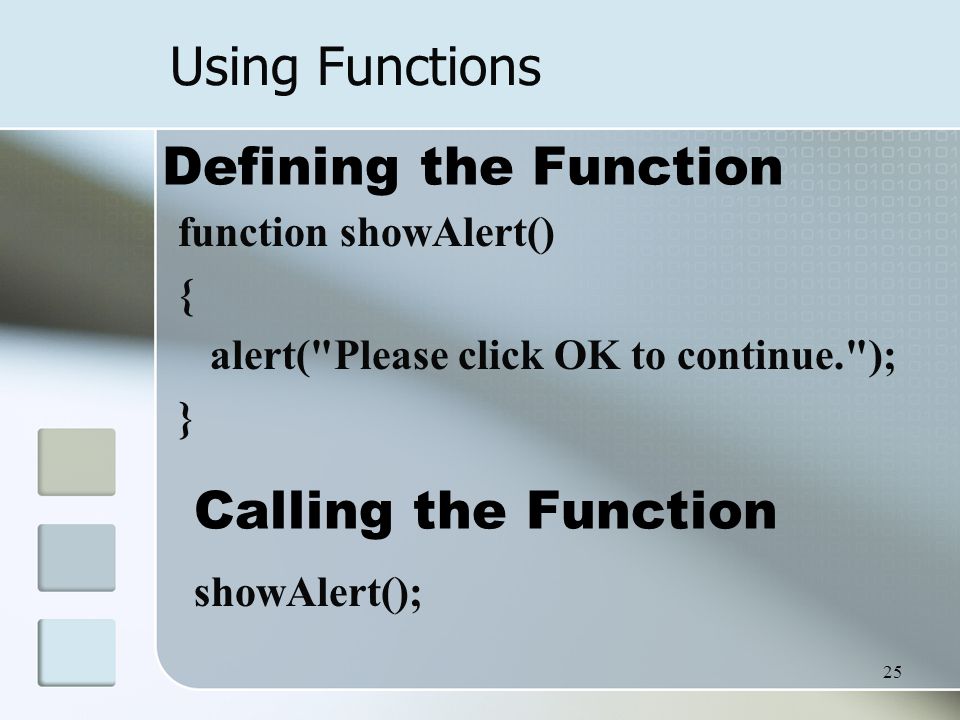 Using Functions

Defining the Function

function showAlert()
{
alert("Please click OK to continue.");
}

Calling the Function

showAlert();

25